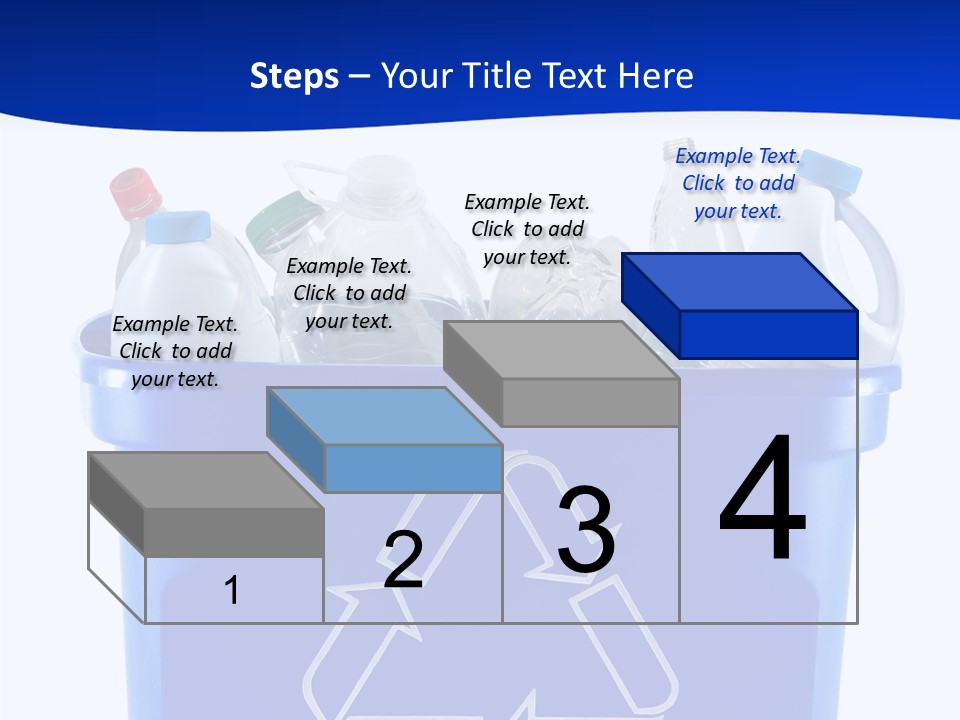 Steps – Your Title Text Here

Example Text. Click to add your text.

Example Text. Click to add your text.

Example Text. Click to add your text.

Example Text. Click to add your text.

1

2

3

4